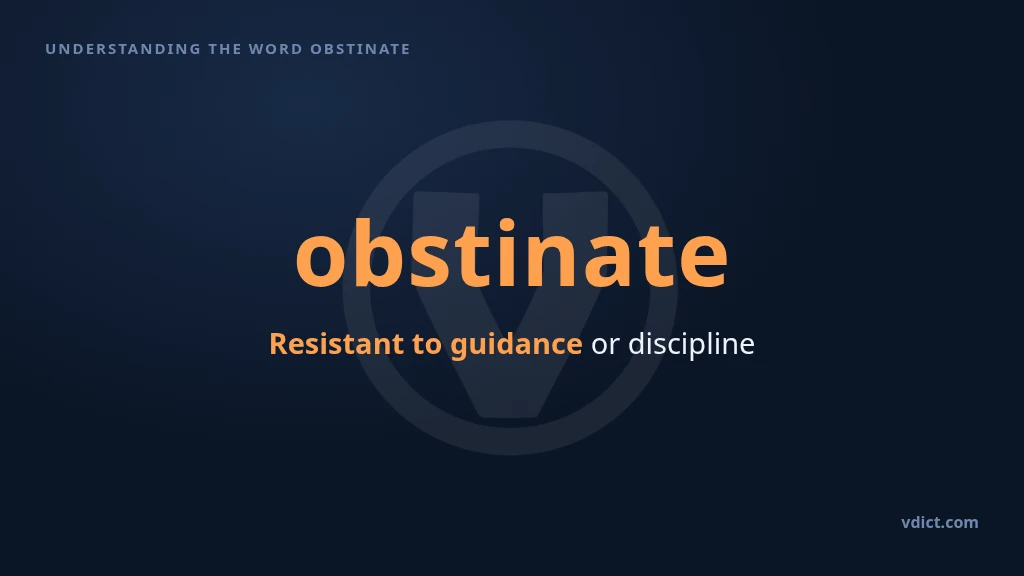 UNDERSTANDING THE WORD OBSTINATE

obstinate

Resistant to guidance or discipline

vdict.com